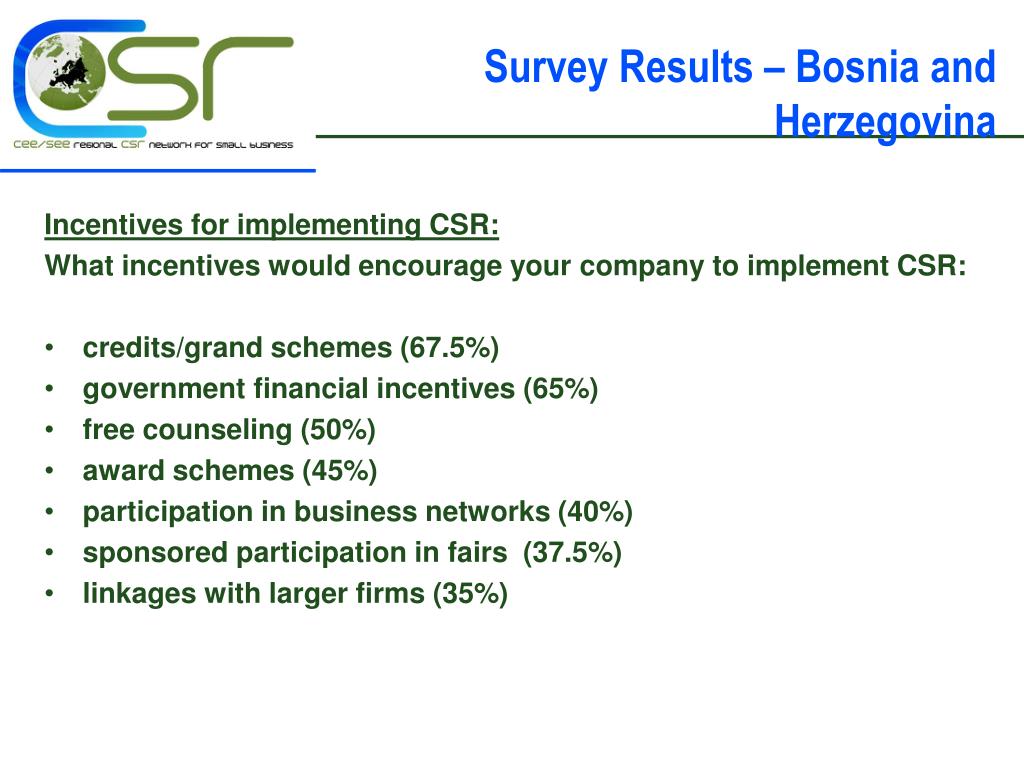 CSR
CEE/SEE REGIONAL CSR NETWORK FOR SMALL BUSINESS

Survey Results – Bosnia and Herzegovina

Incentives for implementing CSR:
What incentives would encourage your company to implement CSR:

• credits/grand schemes (67.5%)
• government financial incentives (65%)
• free counseling (50%)
• award schemes (45%)
• participation in business networks (40%)
• sponsored participation in fairs (37.5%)
• linkages with larger firms (35%)